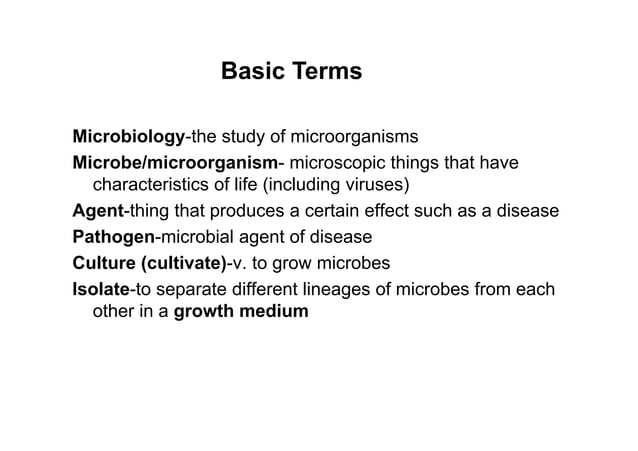 Basic Terms

Microbiology-the study of microorganisms

Microbe/microorganism- microscopic things that have characteristics of life (including viruses)

Agent-thing that produces a certain effect such as a disease

Pathogen-microbial agent of disease

Culture (cultivate)-v. to grow microbes

Isolate-to separate different lineages of microbes from each other in a growth medium